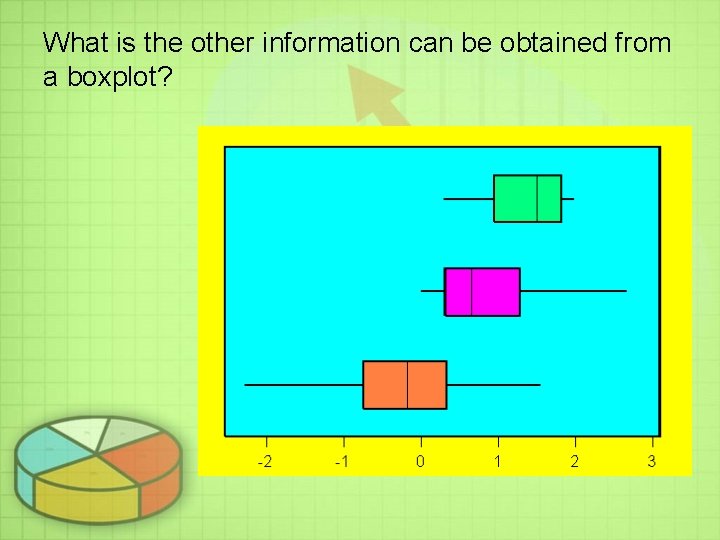 What is the other information can be obtained from a boxplot?

-2 -1 0 1 2 3